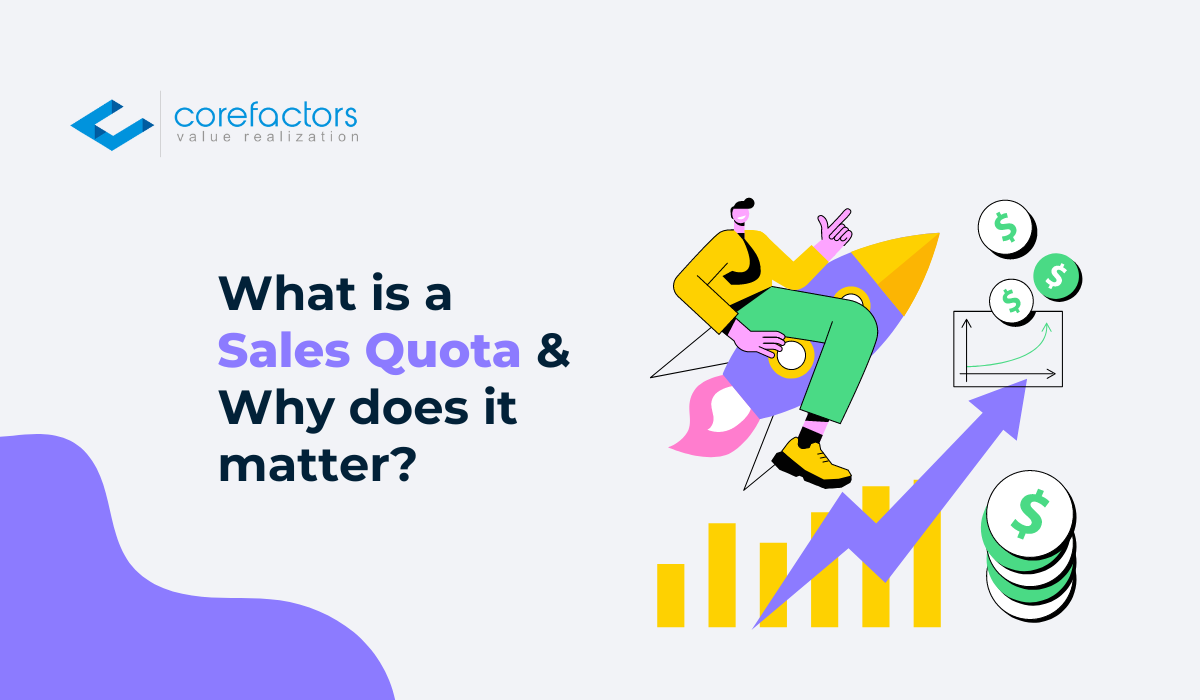 corefactors
value realization

What is a Sales Quota & Why does it matter?

$
$
$
$